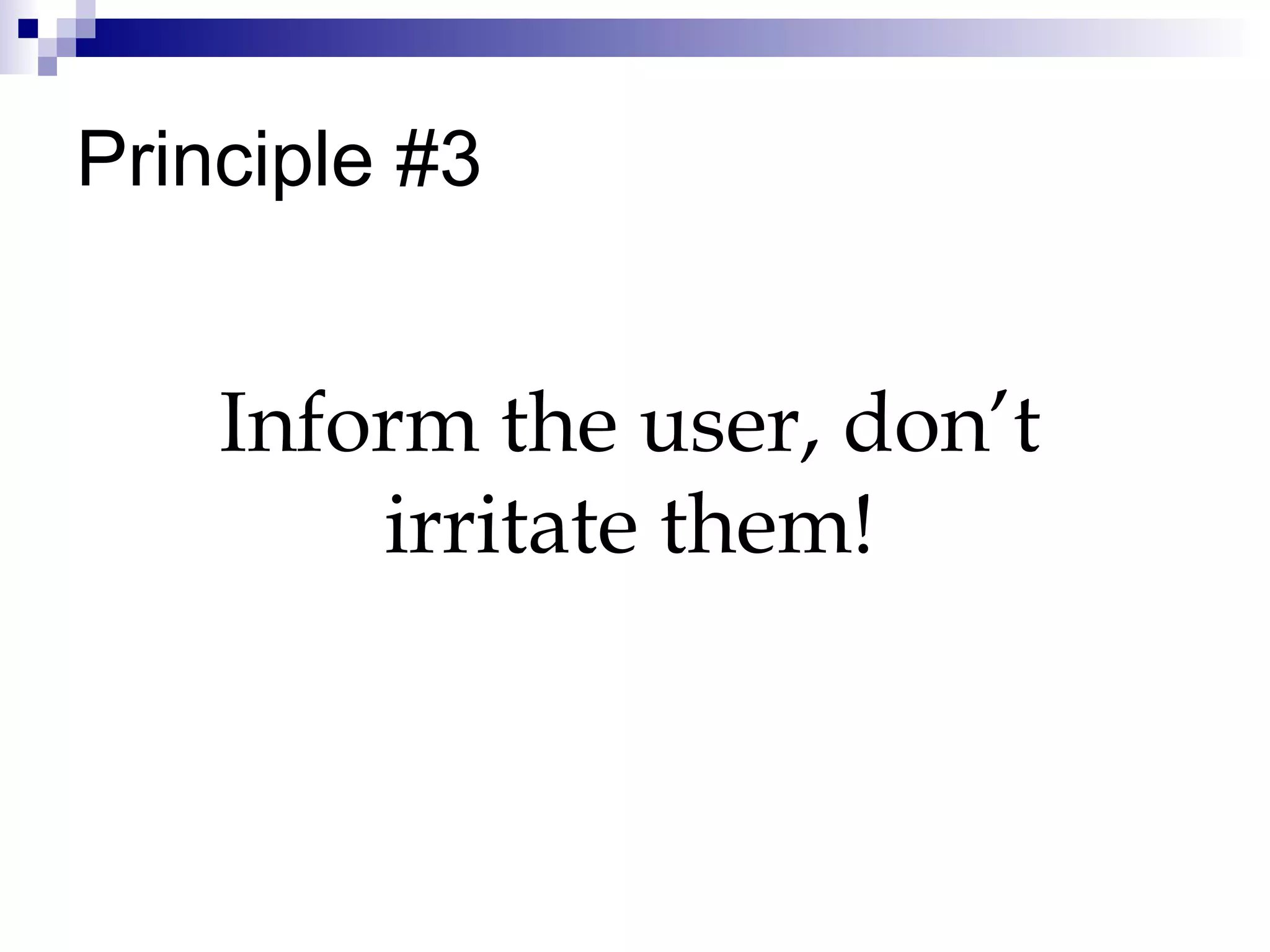 Principle #3

Inform the user, don’t irritate them!